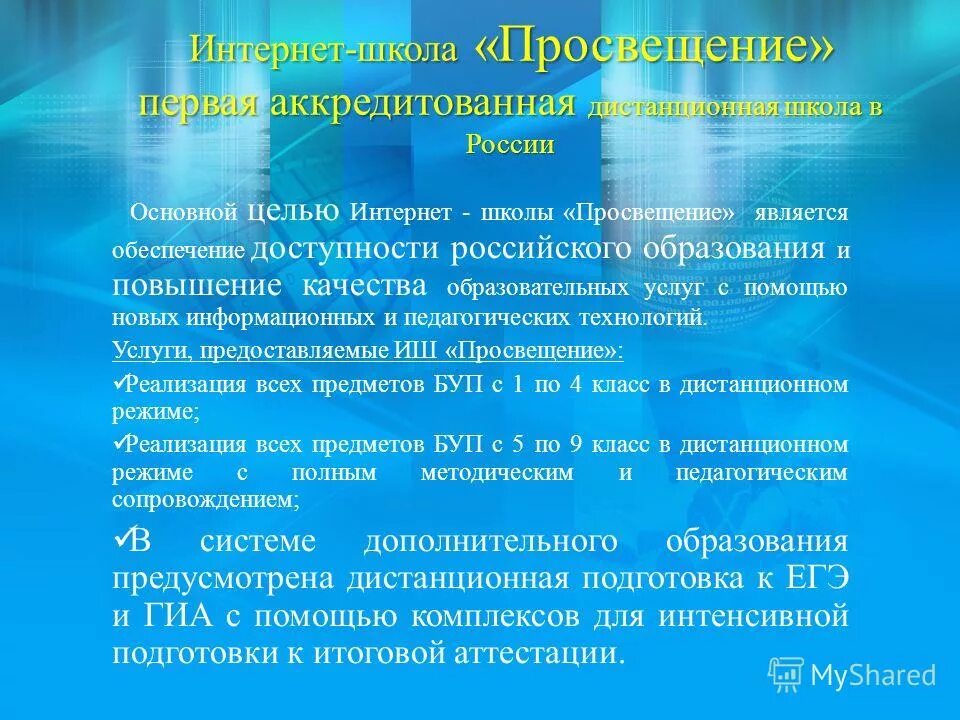 Интернет-школа «Просвещение» первая аккредитованная дистанционная школа в России

Основной целью Интернет - школы «Просвещение» является обеспечение доступности российского образования и повышение качества образовательных услуг с помощью новых информационных и педагогических технологий.

Услуги, предоставляемые ИШ «Просвещение»:

✓Реализация всех предметов БУП с 1 по 4 класс в дистанционном режиме;

✓Реализация всех предметов БУП с 5 по 9 класс в дистанционном режиме с полным методическим и педагогическим сопровождением;

✓В системе дополнительного образования предусмотрена дистанционная подготовка к ЕГЭ и ГИА с помощью комплексов для интенсивной подготовки к итоговой аттестации.

MyShared